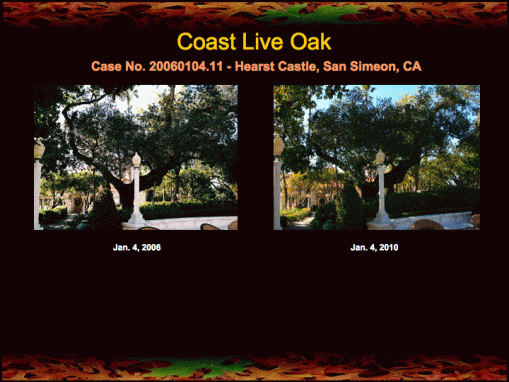 Coast Live Oak

Case No. 20060104.11 - Hearst Castle, San Simeon, CA

Jan. 4, 2006

Jan. 4, 2010